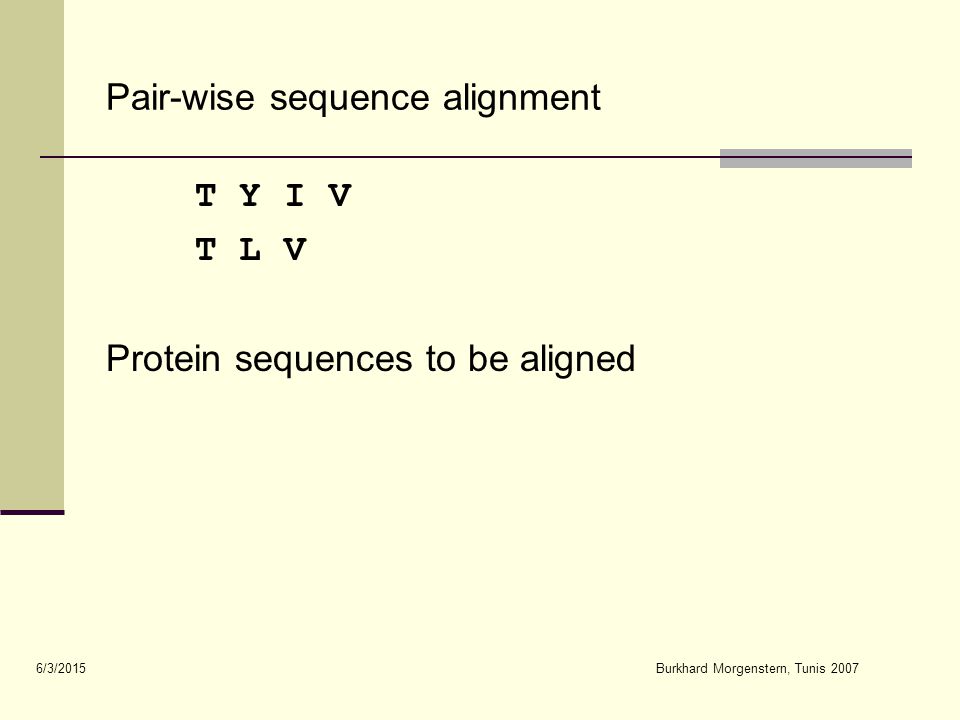 Pair-wise sequence alignment

T Y I V

T L V

Protein sequences to be aligned

6/3/2015

Burkhard Morgenstern, Tunis 2007